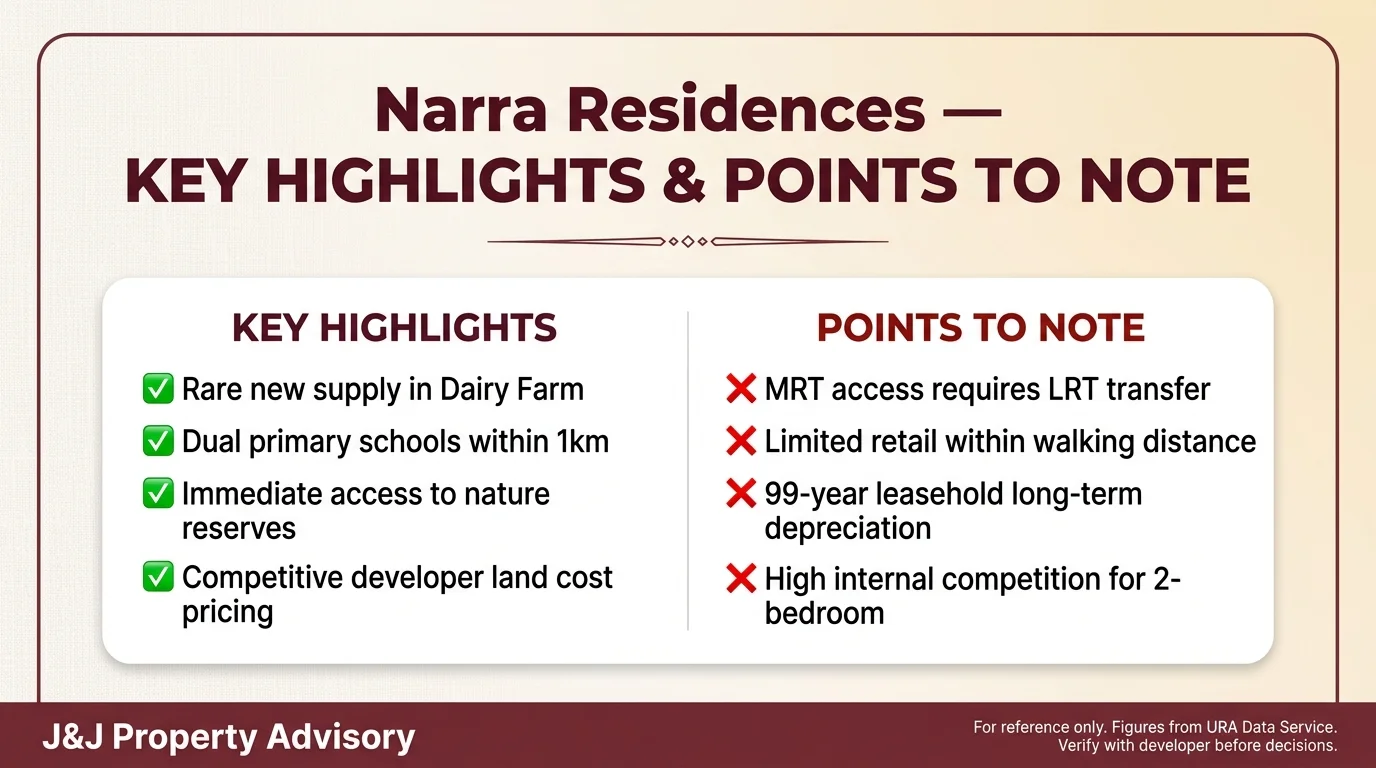 Narra Residences —
KEY HIGHLIGHTS & POINTS TO NOTE

KEY HIGHLIGHTS

✅ Rare new supply in Dairy Farm
✅ Dual primary schools within 1km
✅ Immediate access to nature reserves
✅ Competitive developer land cost pricing

POINTS TO NOTE

❌ MRT access requires LRT transfer
❌ Limited retail within walking distance
❌ 99-year leasehold long-term depreciation
❌ High internal competition for 2-bedroom

J&J Property Advisory

For reference only. Figures from URA Data Service. Verify with developer before decisions.